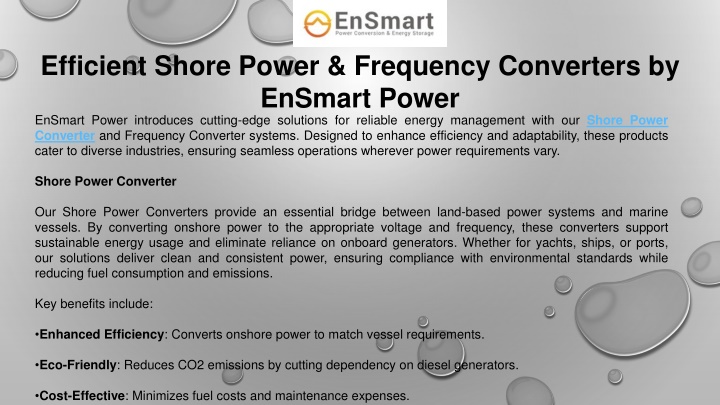 EnSmart
Power Conversion & Energy Storage

Efficient Shore Power & Frequency Converters by EnSmart Power

EnSmart Power introduces cutting-edge solutions for reliable energy management with our Shore Power Converter and Frequency Converter systems. Designed to enhance efficiency and adaptability, these products cater to diverse industries, ensuring seamless operations wherever power requirements vary.

Shore Power Converter

Our Shore Power Converters provide an essential bridge between land-based power systems and marine vessels. By converting onshore power to the appropriate voltage and frequency, these converters support sustainable energy usage and eliminate reliance on onboard generators. Whether for yachts, ships, or ports, our solutions deliver clean and consistent power, ensuring compliance with environmental standards while reducing fuel consumption and emissions.

Key benefits include:

•Enhanced Efficiency: Converts onshore power to match vessel requirements.

•Eco-Friendly: Reduces CO2 emissions by cutting dependency on diesel generators.

•Cost-Effective: Minimizes fuel costs and maintenance expenses.